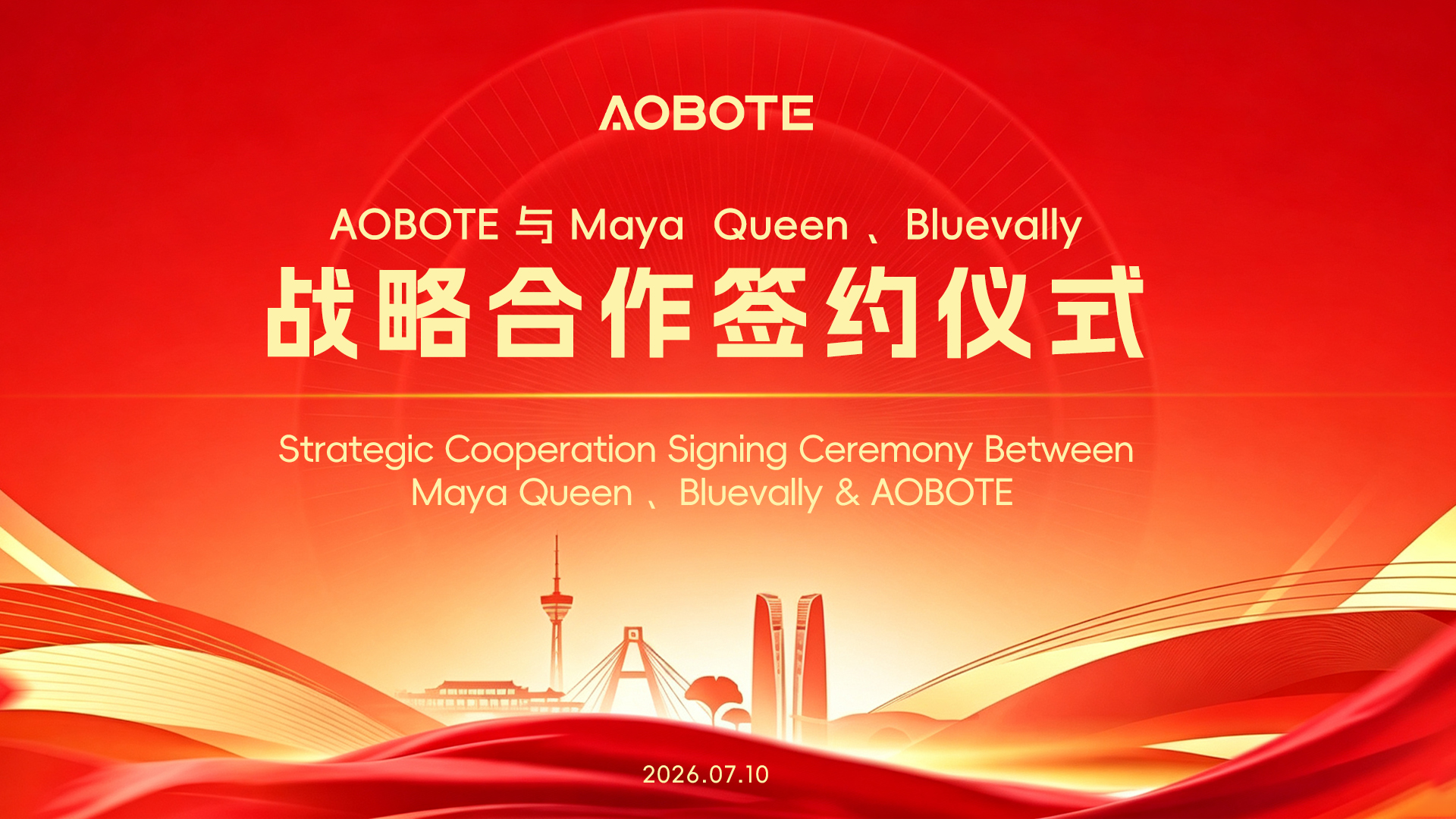 AOBOTE

AOBOTE 与 Maya Queen 、Bluevally

战略合作签约仪式

Strategic Cooperation Signing Ceremony Between Maya Queen 、Bluevally & AOBOTE

2026.07.10